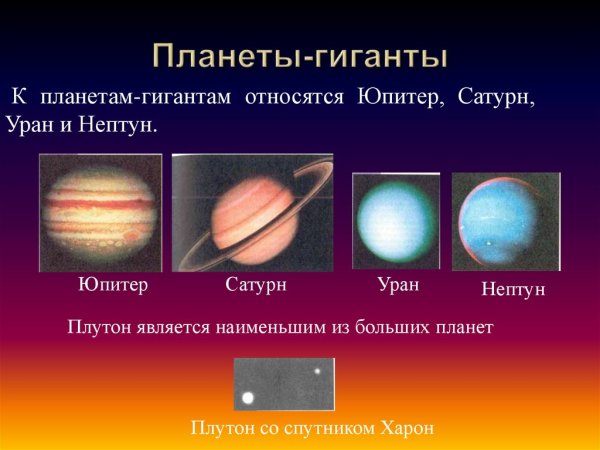 Планеты-гиганты

К планетам-гигантам относятся Юпитер, Сатурн, Уран и Нептун.

Юпитер

Сатурн

Уран

Нептун

Плутон является наименьшим из больших планет

Плутон со спутником Харон